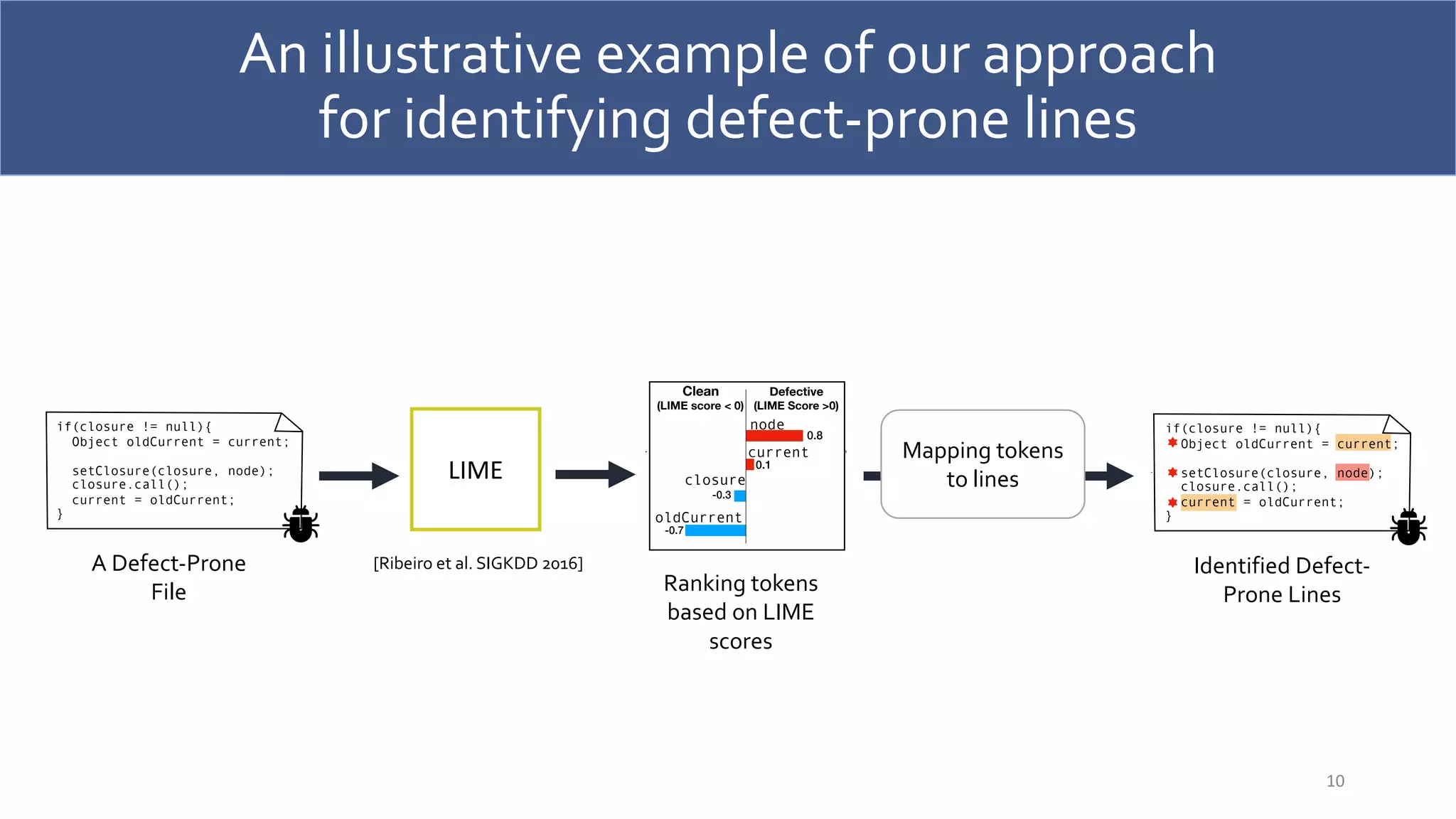 An illustrative example of our approach for identifying defect-prone lines

if(closure != null){
Object oldCurrent = current;

setClosure(closure, node);
closure.call();
current = oldCurrent;
}

A Defect-Prone File

LIME

[Ribeiro et al. SIGKDD 2016]

Clean
(LIME score < 0)

Defective
(LIME Score >0)

node
0.8
current
0.1
closure
-0.3
oldCurrent
-0.7

Ranking tokens based on LIME scores

Mapping tokens to lines

if(closure != null){
Object oldCurrent = current;

setClosure(closure, node);
closure.call();
current = oldCurrent;
}

Identified Defect-Prone Lines

10